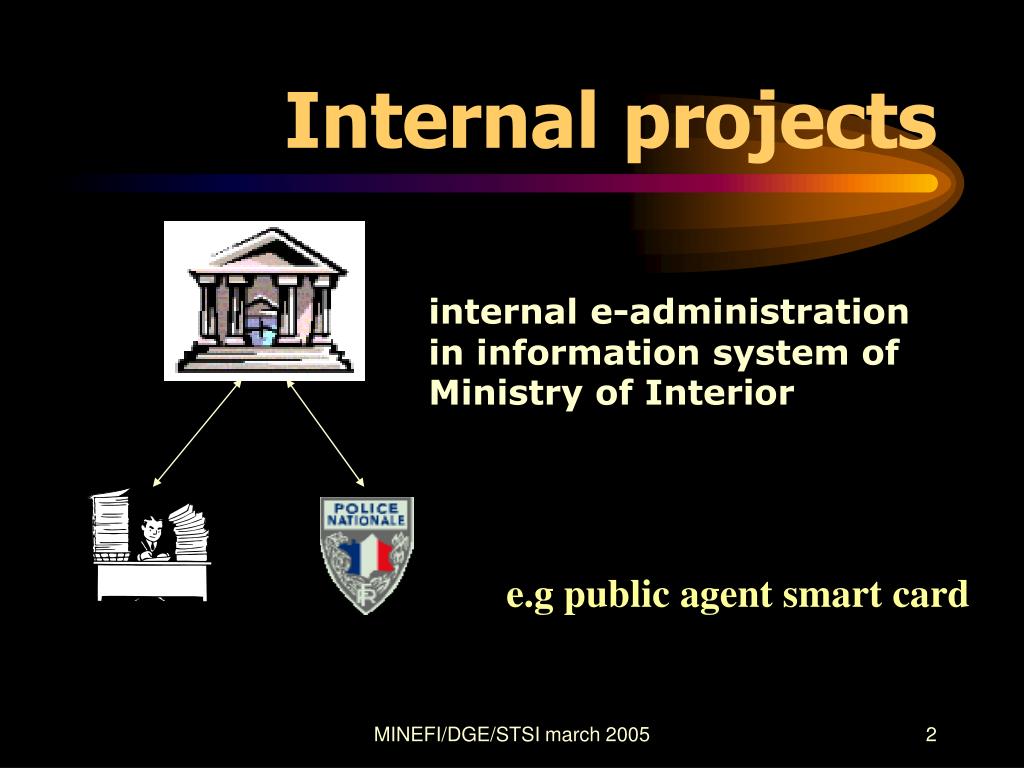 Internal projects

internal e-administration in information system of Ministry of Interior

POLICE NATIONALE

e.g public agent smart card

MINEFI/DGE/STSI march 2005

2